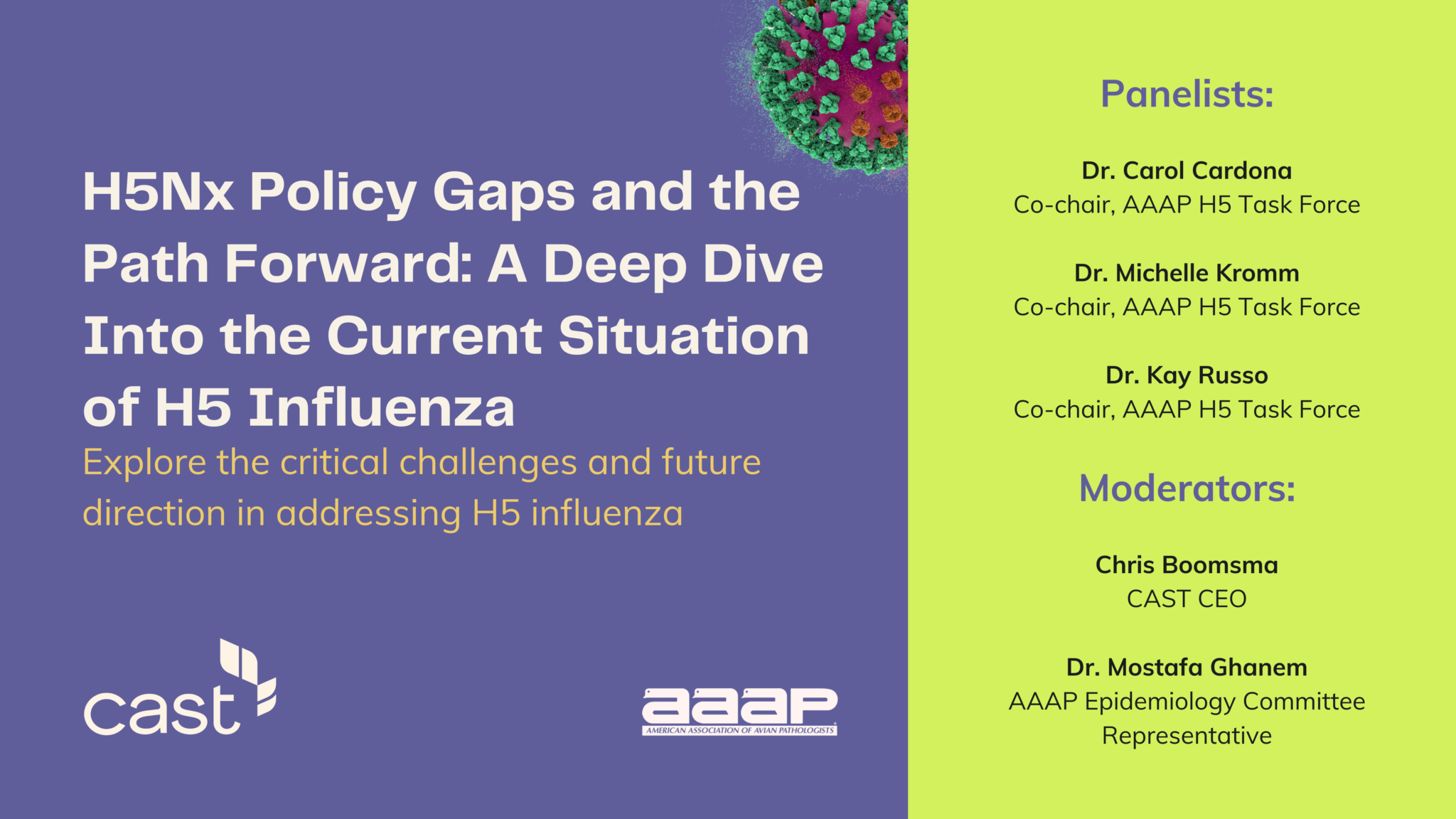 H5Nx Policy Gaps and the Path Forward: A Deep Dive Into the Current Situation of H5 Influenza

Explore the critical challenges and future direction in addressing H5 influenza

cast

aaap
AMERICAN ASSOCIATION OF AVIAN PATHOLOGISTS

Panelists:

Dr. Carol Cardona
Co-chair, AAAP H5 Task Force

Dr. Michelle Kromm
Co-chair, AAAP H5 Task Force

Dr. Kay Russo
Co-chair, AAAP H5 Task Force

Moderators:

Chris Boomsma
CAST CEO

Dr. Mostafa Ghanem
AAAP Epidemiology Committee Representative